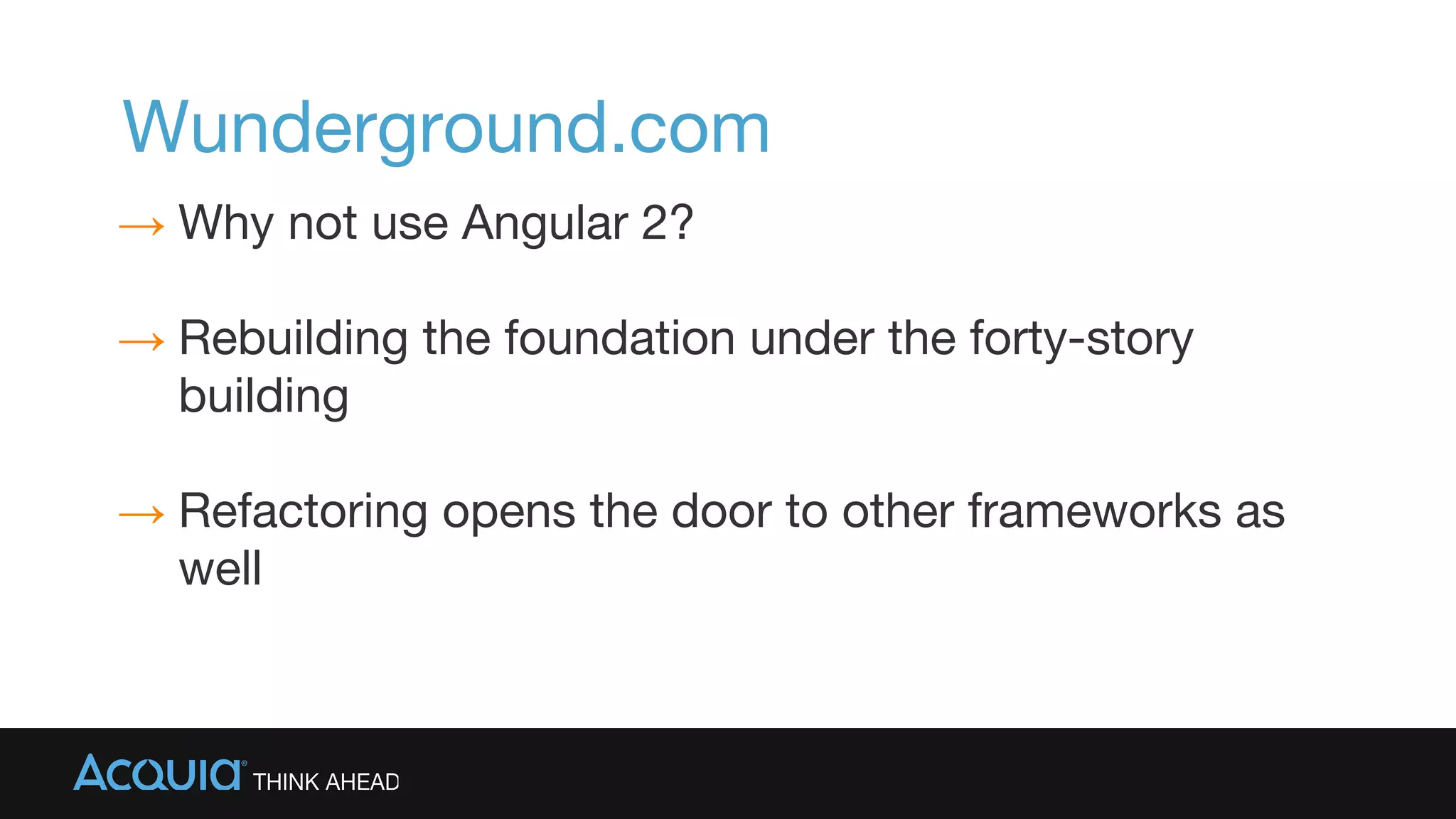 Wunderground.com

→ Why not use Angular 2?

→ Rebuilding the foundation under the forty-story building

→ Refactoring opens the door to other frameworks as well

ACQUIA® THINK AHEAD